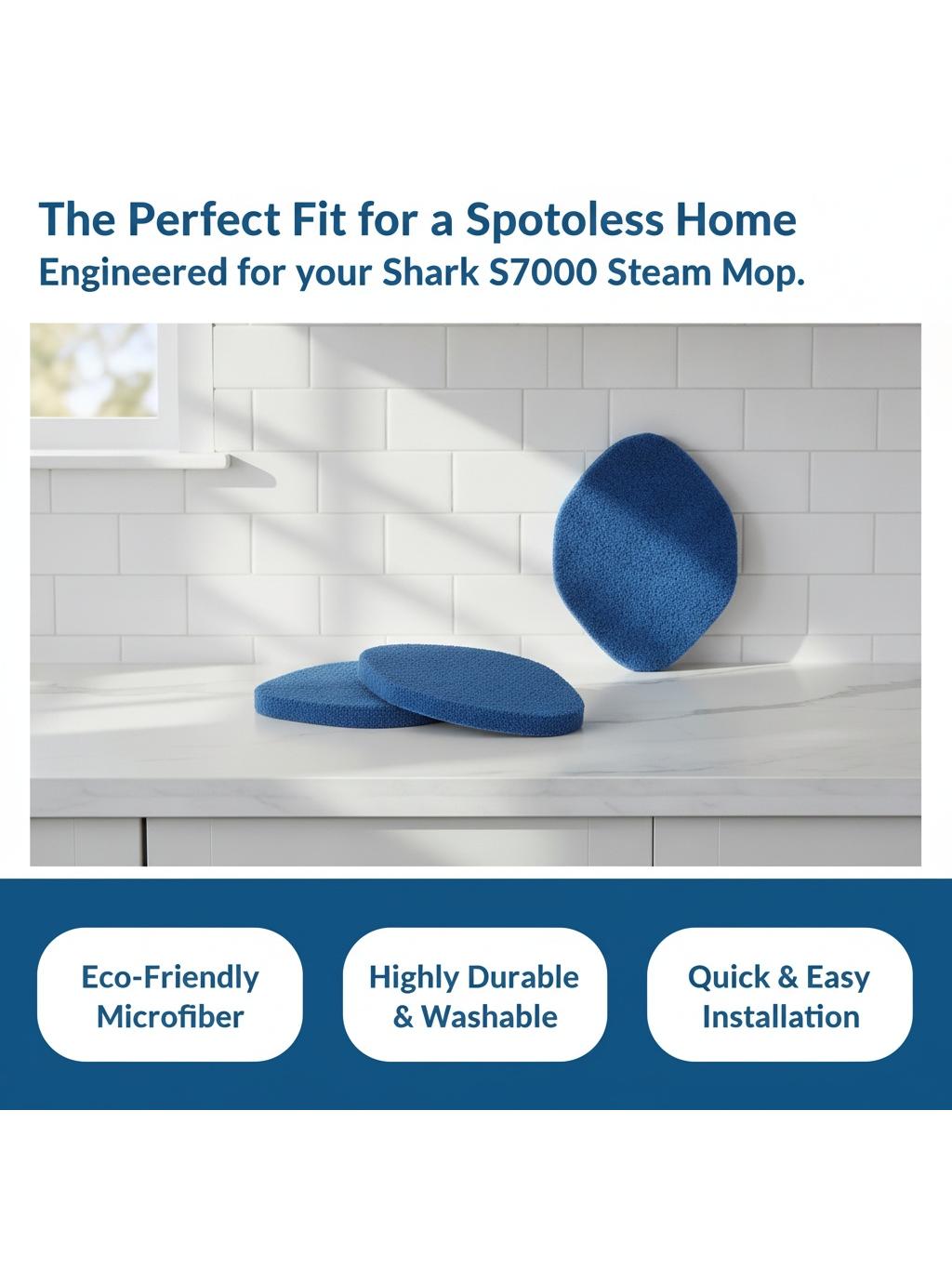 The Perfect Fit for a Spotoless Home
Engineered for your Shark S7000 Steam Mop.

Eco-Friendly
Microfiber

Highly Durable
& Washable

Quick & Easy
Installation